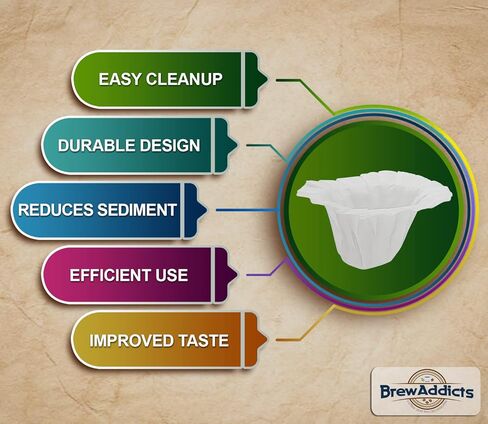 EASY CLEANUP

DURABLE DESIGN

REDUCES SEDIMENT

EFFICIENT USE

IMPROVED TASTE

BrewAddicts